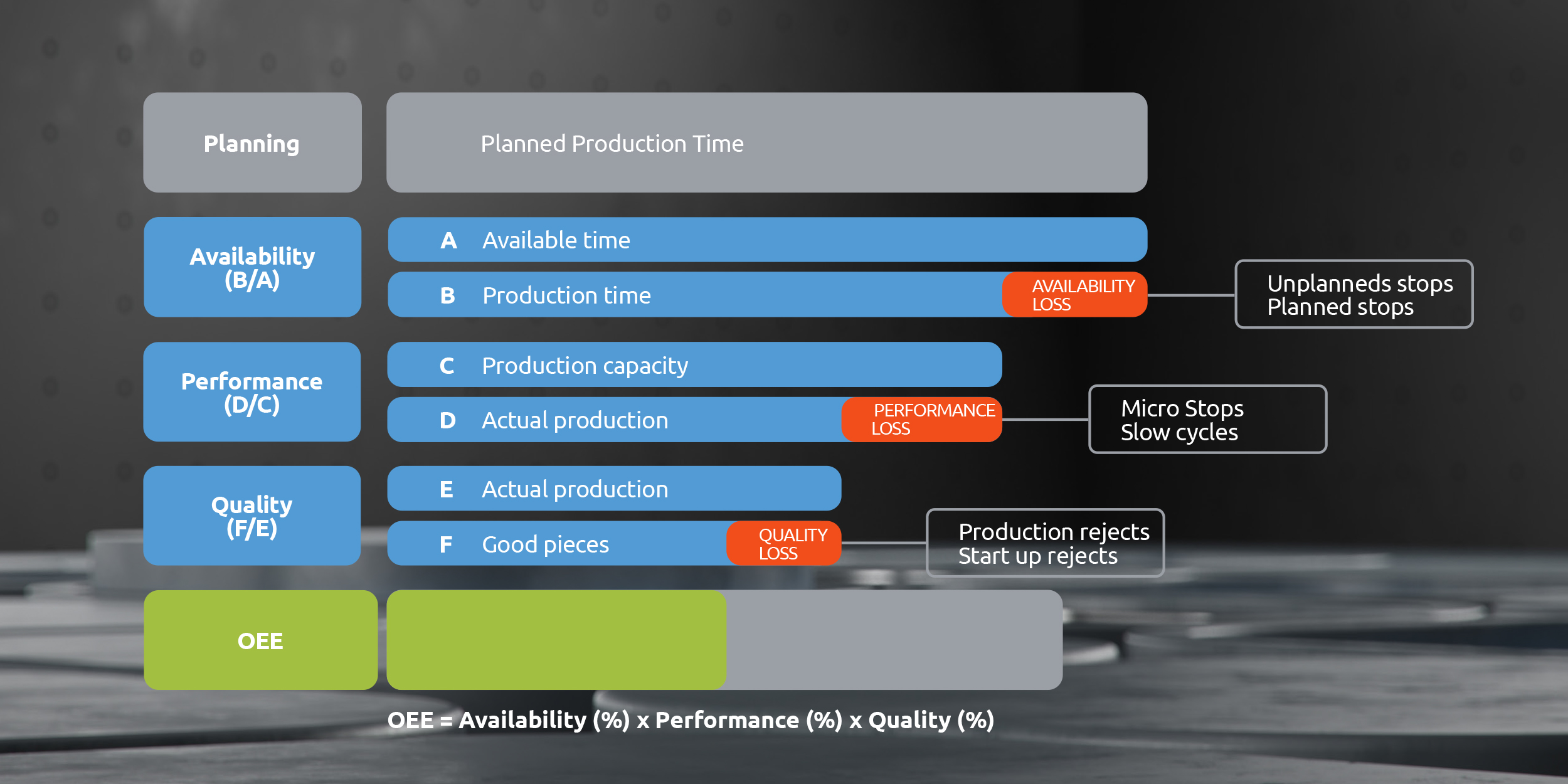 Planning

Planned Production Time

Availability (B/A)

A Available time

B Production time

AVAILABILITY LOSS

Unplanneds stops
Planned stops

Performance (D/C)

C Production capacity

D Actual production

PERFORMANCE LOSS

Micro Stops
Slow cycles

Quality (F/E)

E Actual production

F Good pieces

QUALITY LOSS

Production rejects
Start up rejects

OEE

OEE = Availability (%) x Performance (%) x Quality (%)